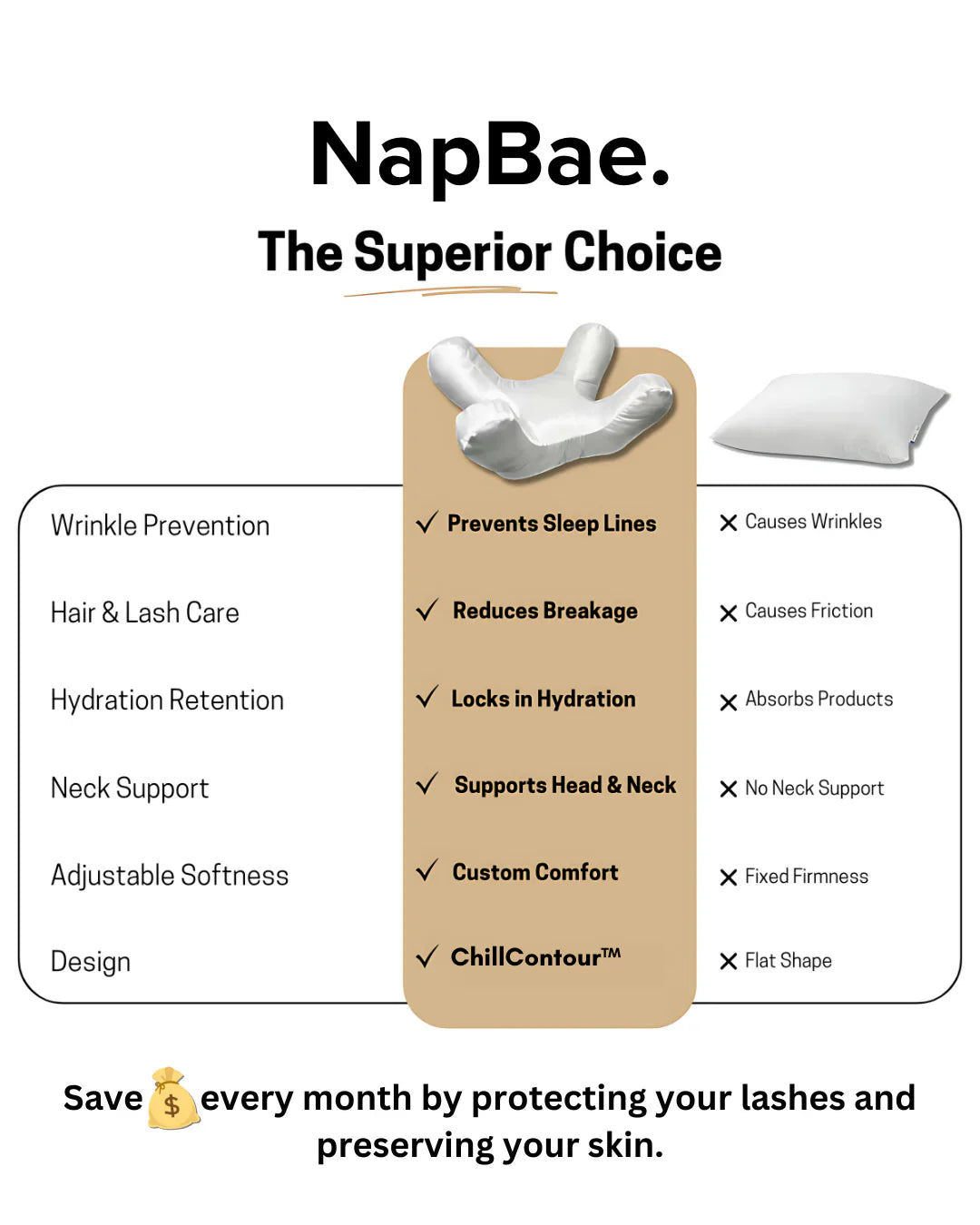 NapBae.

The Superior Choice

| | | |
|---|---|---|
| Wrinkle Prevention | ✓ Prevents Sleep Lines | ✕ Causes Wrinkles |
| Hair & Lash Care | ✓ Reduces Breakage | ✕ Causes Friction |
| Hydration Retention | ✓ Locks in Hydration | ✕ Absorbs Products |
| Neck Support | ✓ Supports Head & Neck | ✕ No Neck Support |
| Adjustable Softness | ✓ Custom Comfort | ✕ Fixed Firmness |
| Design | ✓ ChillContour™ | ✕ Flat Shape |

Save 💰 every month by protecting your lashes and preserving your skin.